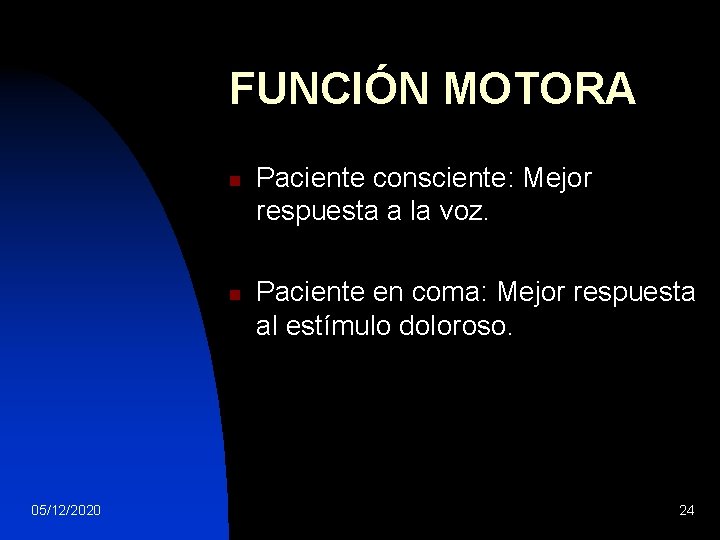 FUNCIÓN MOTORA

Paciente consciente: Mejor respuesta a la voz.

Paciente en coma: Mejor respuesta al estímulo doloroso.

05/12/2020

24